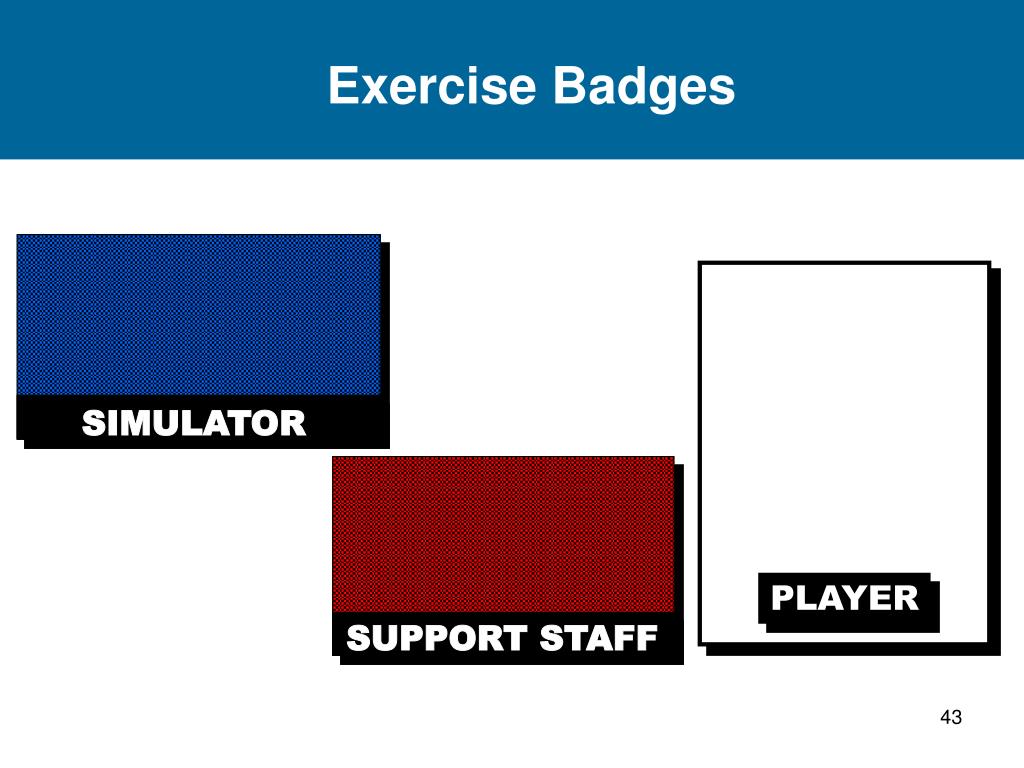 Exercise Badges

SIMULATOR

SUPPORT STAFF

PLAYER

43